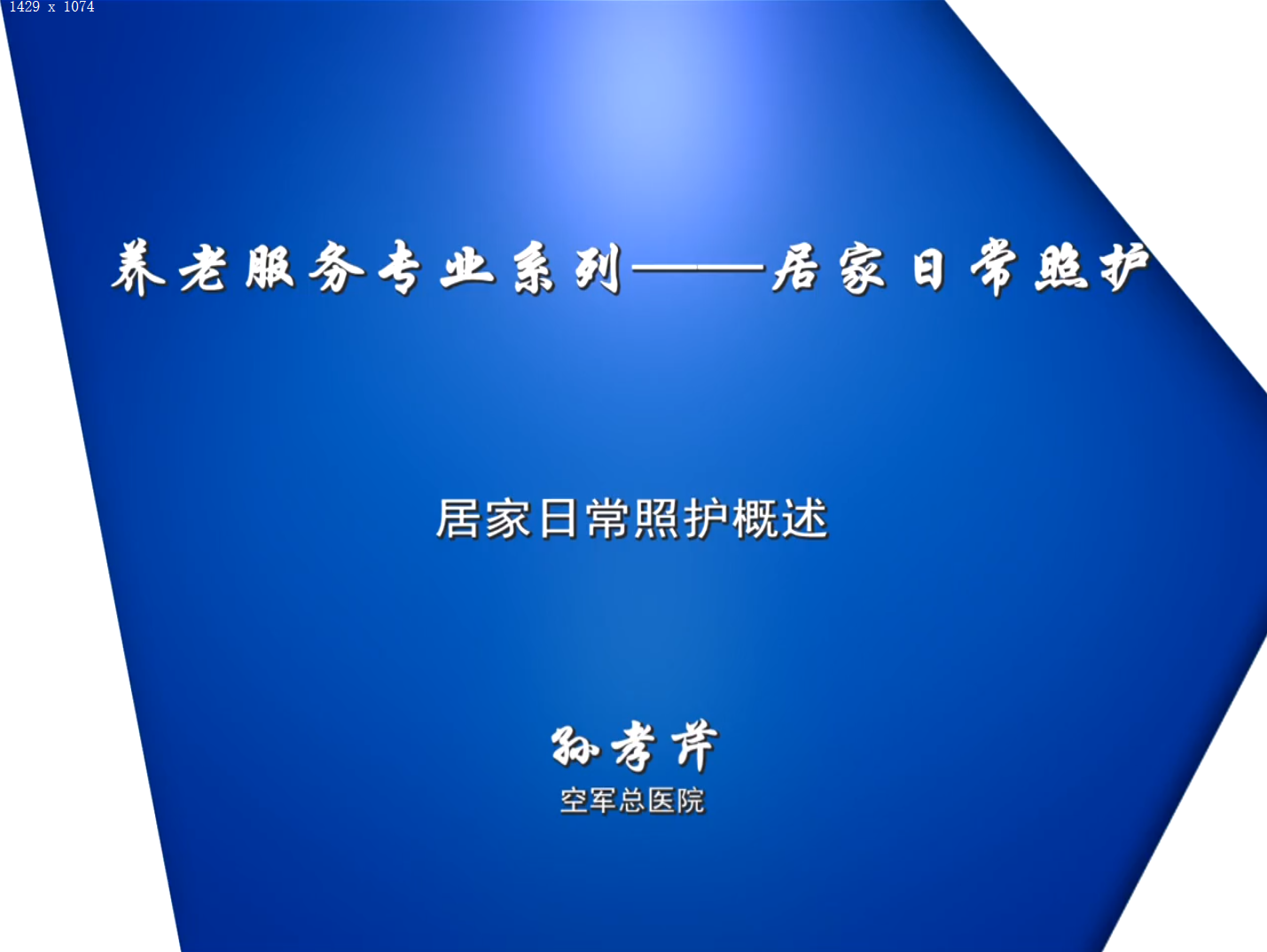 1429 x 1074

养老服务专业系列——居家日常照护

居家日常照护概述

孙孝芹
空军总医院